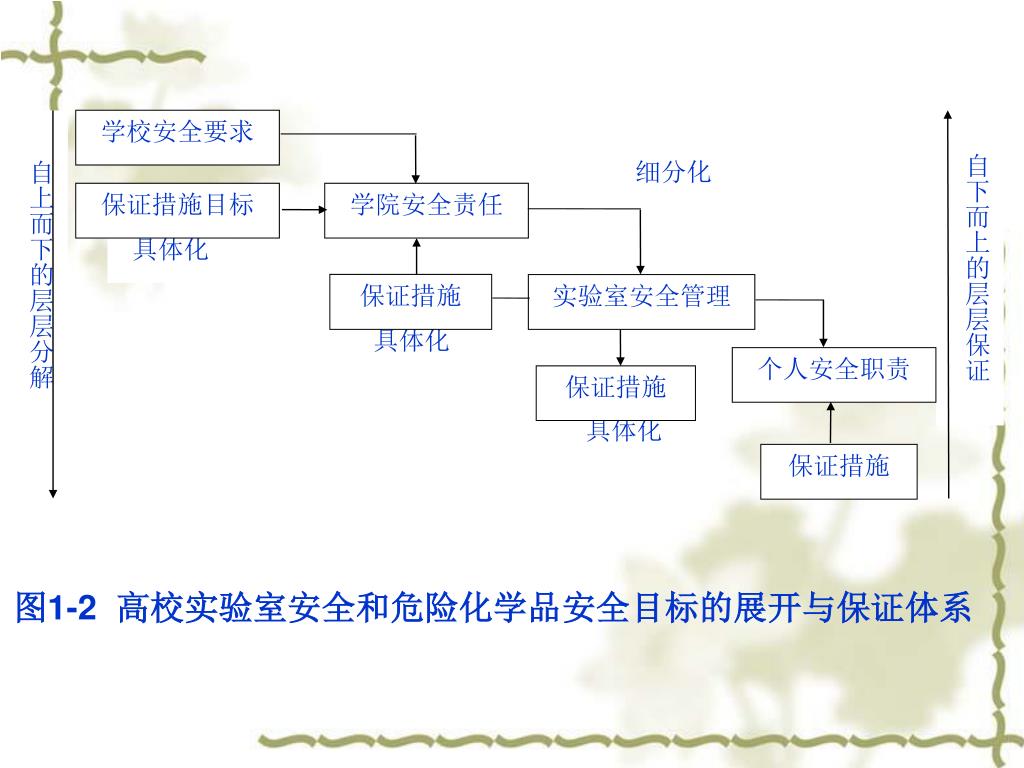 自上而下的层层分解

学校安全要求

保证措施目标

具体化

学院安全责任

细分化

保证措施

具体化

实验室安全管理

保证措施

具体化

个人安全职责

保证措施

自下而上的层层保证

图1-2 高校实验室安全和危险化学品安全目标的展开与保证体系